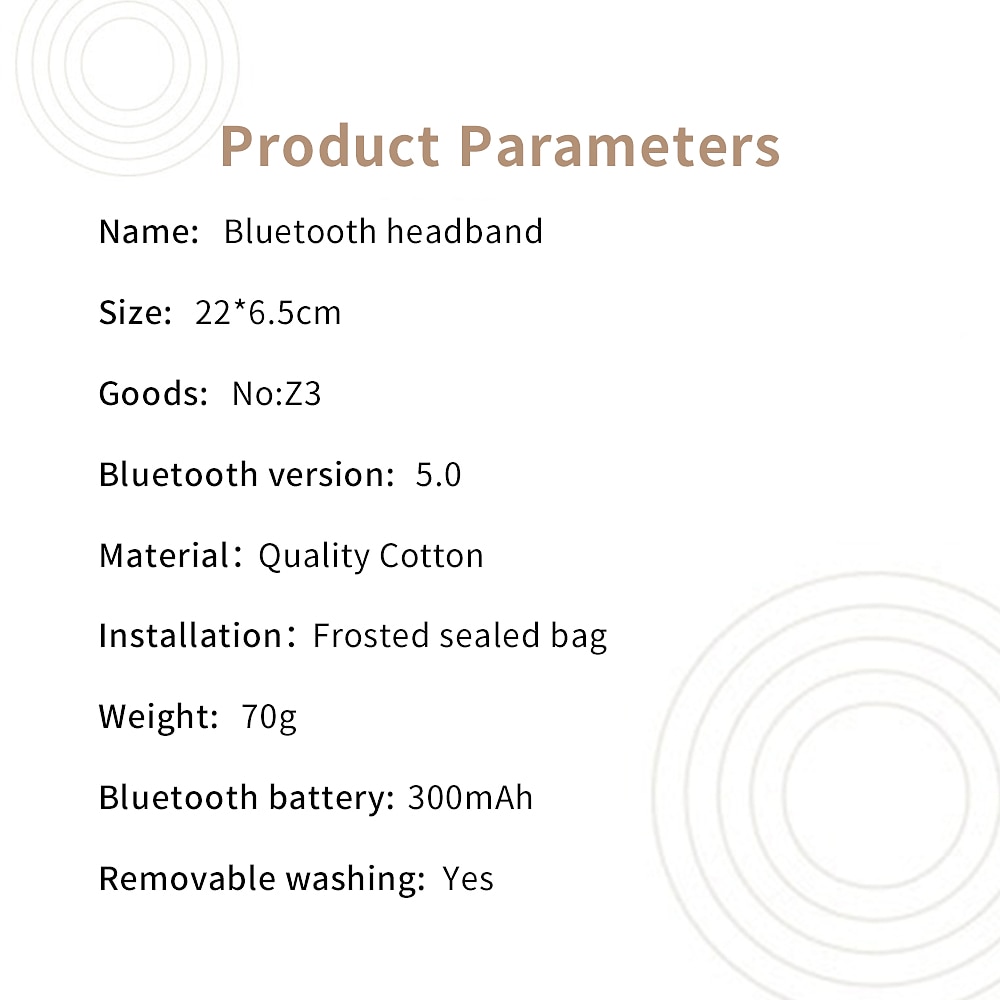 Product Parameters

Name: Bluetooth headband

Size: 22*6.5cm

Goods: No:Z3

Bluetooth version: 5.0

Material：Quality Cotton

Installation：Frosted sealed bag

Weight: 70g

Bluetooth battery: 300mAh

Removable washing: Yes